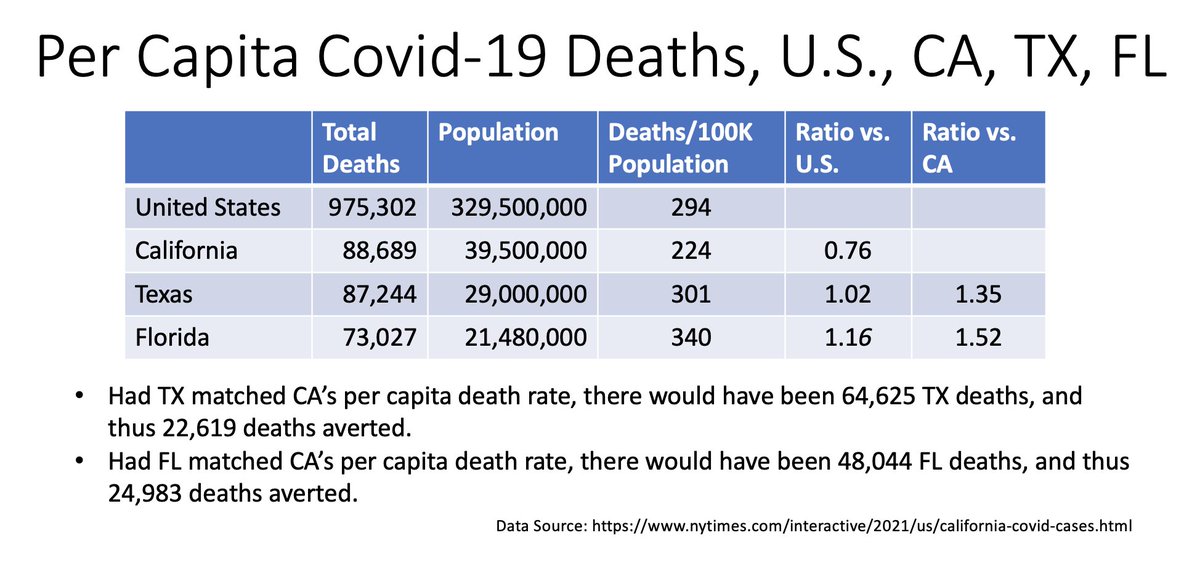 Per Capita Covid-19 Deaths, U.S., CA, TX, FL

| | Total Deaths | Population | Deaths/100K Population | Ratio vs. U.S. | Ratio vs. CA |
|---|---|---|---|---|---|
| United States | 975,302 | 329,500,000 | 294 | | |
| California | 88,689 | 39,500,000 | 224 | 0.76 | |
| Texas | 87,244 | 29,000,000 | 301 | 1.02 | 1.35 |
| Florida | 73,027 | 21,480,000 | 340 | 1.16 | 1.52 |

• Had TX matched CA's per capita death rate, there would have been 64,625 TX deaths, and thus 22,619 deaths averted.
• Had FL matched CA's per capita death rate, there would have been 48,044 FL deaths, and thus 24,983 deaths averted.

Data Source: https://www.nytimes.com/interactive/2021/us/california-covid-cases.html